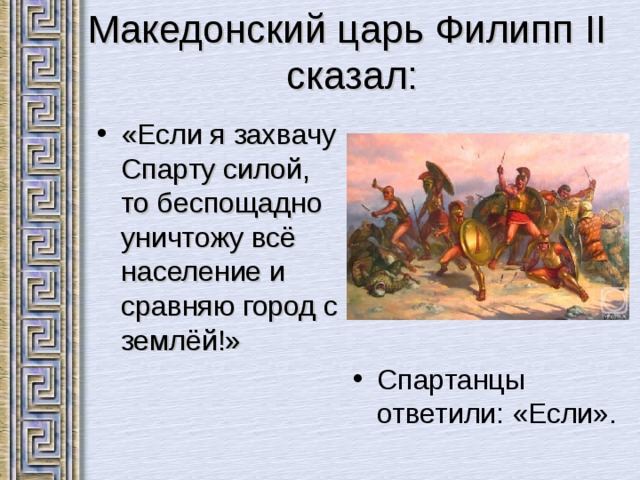 Македонский царь Филипп II сказал:

• «Если я захвачу Спарту силой, то беспощадно уничтожу всё население и сравняю город с землёй!»

• Спартанцы ответили: «Если».